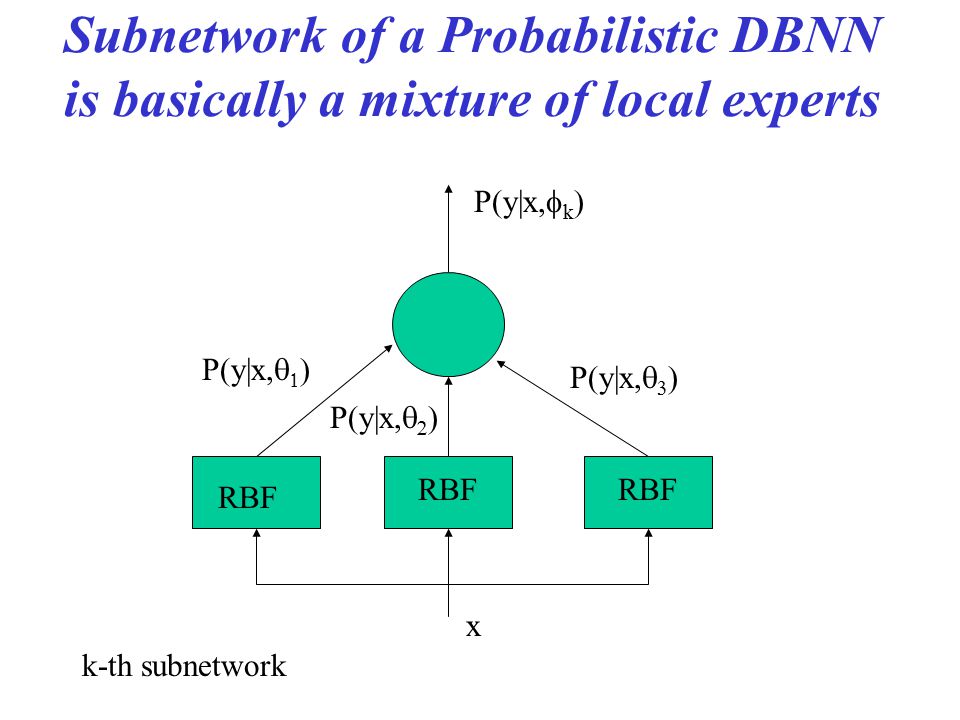 Subnetwork of a Probabilistic DBNN is basically a mixture of local experts

$P(y|x,\phi_k)$

$P(y|x,\theta_1)$

$P(y|x,\theta_2)$

$P(y|x,\theta_3)$

RBF

RBF

RBF

x

k-th subnetwork